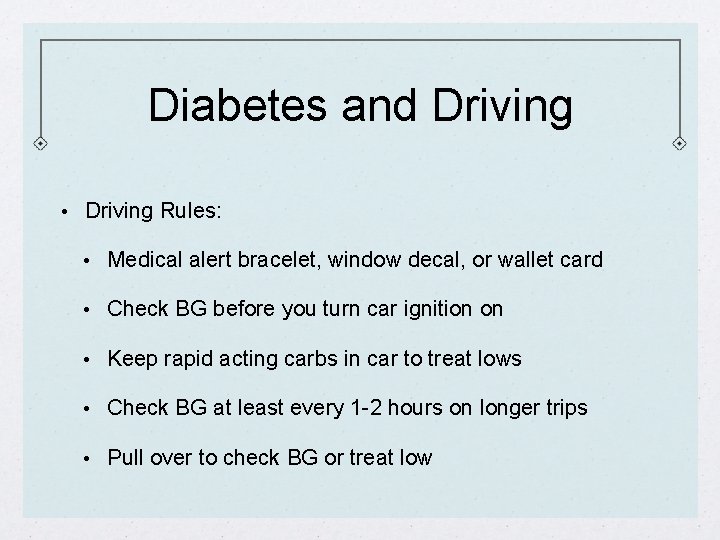 Diabetes and Driving

• Driving Rules:

• Medical alert bracelet, window decal, or wallet card

• Check BG before you turn car ignition on

• Keep rapid acting carbs in car to treat lows

• Check BG at least every 1-2 hours on longer trips

• Pull over to check BG or treat low